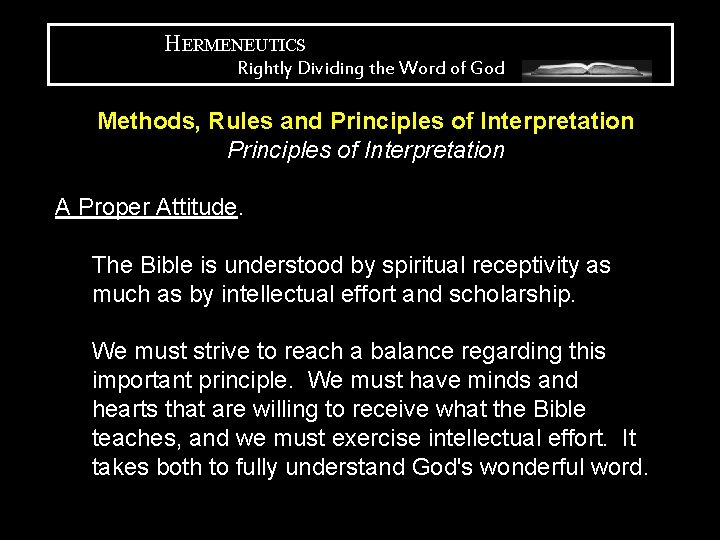 HERMENEUTICS
Rightly Dividing the Word of God

Methods, Rules and Principles of Interpretation
Principles of Interpretation

A Proper Attitude.

The Bible is understood by spiritual receptivity as much as by intellectual effort and scholarship.

We must strive to reach a balance regarding this important principle. We must have minds and hearts that are willing to receive what the Bible teaches, and we must exercise intellectual effort. It takes both to fully understand God's wonderful word.